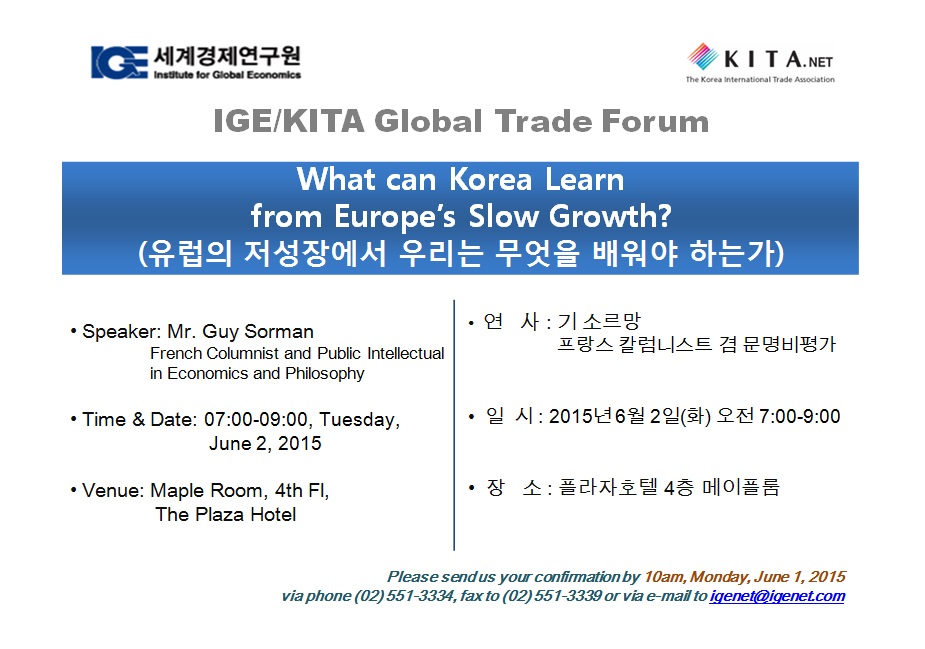 IGE 세계경제연구원
Institute for Global Economics

KITA.NET
The Korea International Trade Association

IGE/KITA Global Trade Forum

What can Korea Learn from Europe's Slow Growth?
(유럽의 저성장에서 우리는 무엇을 배워야 하는가)

• Speaker: Mr. Guy Sorman
French Columnist and Public Intellectual in Economics and Philosophy

• Time & Date: 07:00-09:00, Tuesday, June 2, 2015

• Venue: Maple Room, 4th Fl, The Plaza Hotel

• 연 사 : 기 소르망
프랑스 칼럼니스트 겸 문명비평가

• 일 시 : 2015년 6월 2일(화) 오전 7:00-9:00

• 장 소 : 플라자호텔 4층 메이플룸

Please send us your confirmation by 10am, Monday, June 1, 2015
via phone (02) 551-3334, fax to (02) 551-3339 or via e-mail to igenet@igenet.com